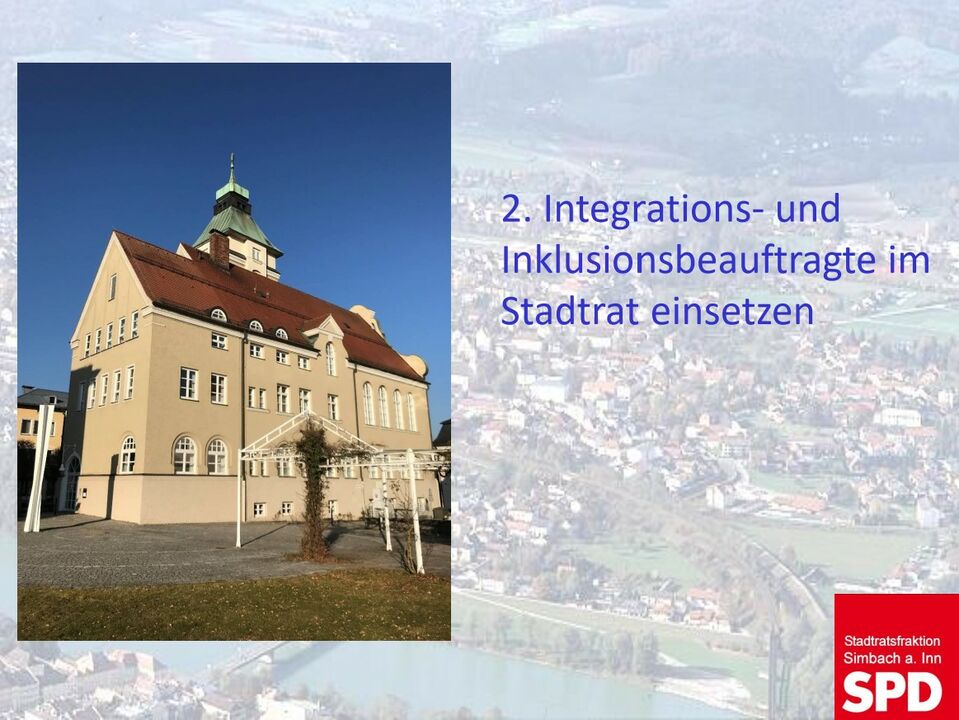 2. Integrations- und Inklusionsbeauftragte im Stadtrat einsetzen

Stadtratsfraktion
Simbach a. Inn
SPD